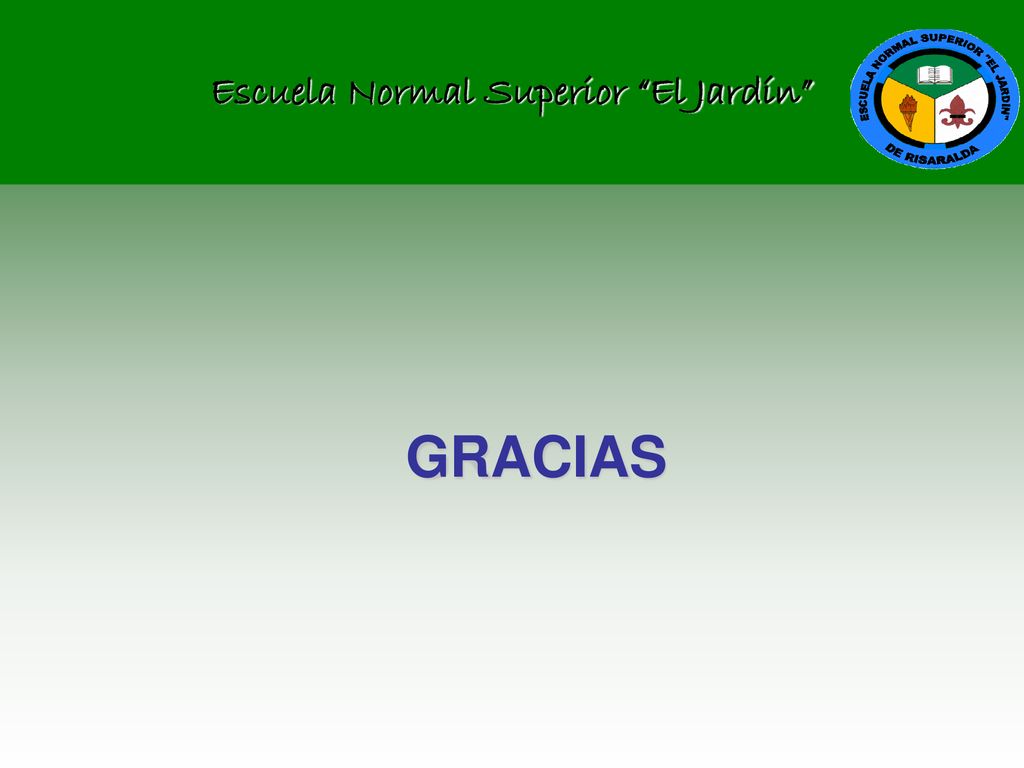 Escuela Normal Superior "El Jardín"

ESCUELA NORMAL SUPERIOR "EL JARDIN"
DE RISARALDA

GRACIAS